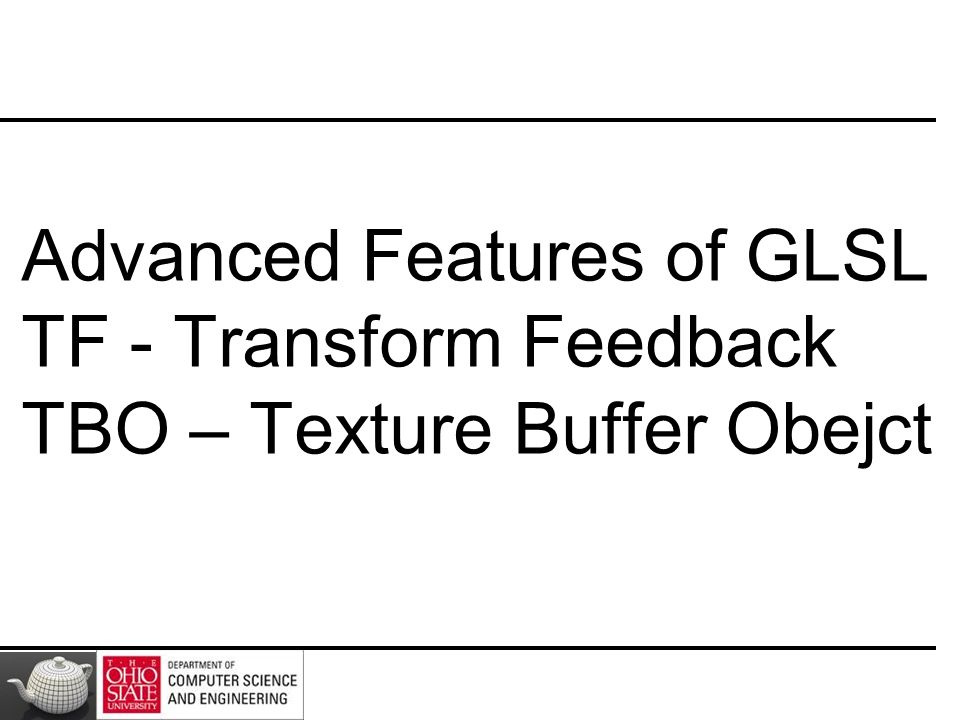 Advanced Features of GLSL
TF - Transform Feedback
TBO – Texture Buffer Obejct

THE OHIO STATE UNIVERSITY
DEPARTMENT OF
COMPUTER SCIENCE
AND ENGINEERING